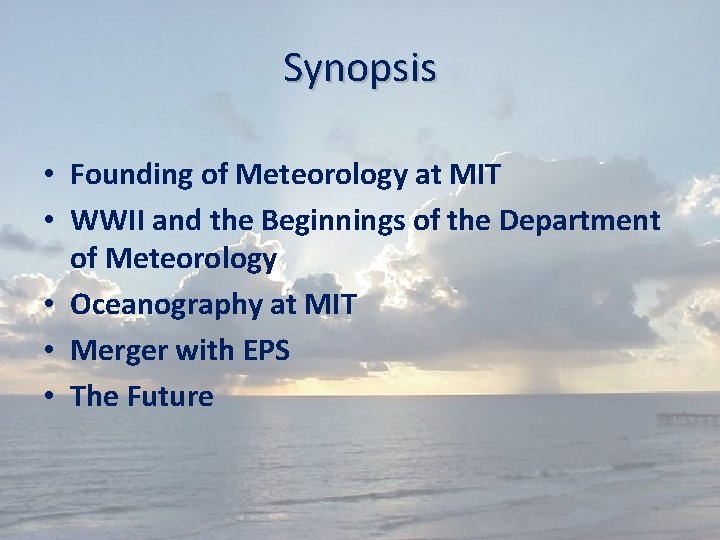 Synopsis

• Founding of Meteorology at MIT
• WWII and the Beginnings of the Department of Meteorology
• Oceanography at MIT
• Merger with EPS
• The Future